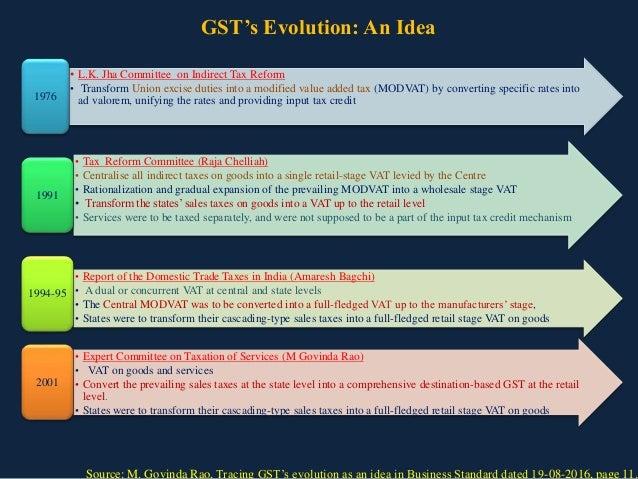 GST's Evolution: An Idea

1976

• L.K. Jha Committee on Indirect Tax Reform
• Transform Union excise duties into a modified value added tax (MODVAT) by converting specific rates into ad valorem, unifying the rates and providing input tax credit

1991

• Tax Reform Committee (Raja Chelliah)
• Centralise all indirect taxes on goods into a single retail-stage VAT levied by the Centre
• Rationalization and gradual expansion of the prevailing MODVAT into a wholesale stage VAT
• Transform the states' sales taxes on goods into a VAT up to the retail level
• Services were to be taxed separately, and were not supposed to be a part of the input tax credit mechanism

1994-95

• Report of the Domestic Trade Taxes in India (Amaresh Bagchi)
• A dual or concurrent VAT at central and state levels
• The Central MODVAT was to be converted into a full-fledged VAT up to the manufacturers' stage,
• States were to transform their cascading-type sales taxes into a full-fledged retail stage VAT on goods

2001

• Expert Committee on Taxation of Services (M Govinda Rao)
• VAT on goods and services
• Convert the prevailing sales taxes at the state level into a comprehensive destination-based GST at the retail level.
• States were to transform their cascading-type sales taxes into a full-fledged retail stage VAT on goods

Source: M. Govinda Rao, Tracing GST's evolution as an idea in Business Standard dated 19-08-2016, page 11.